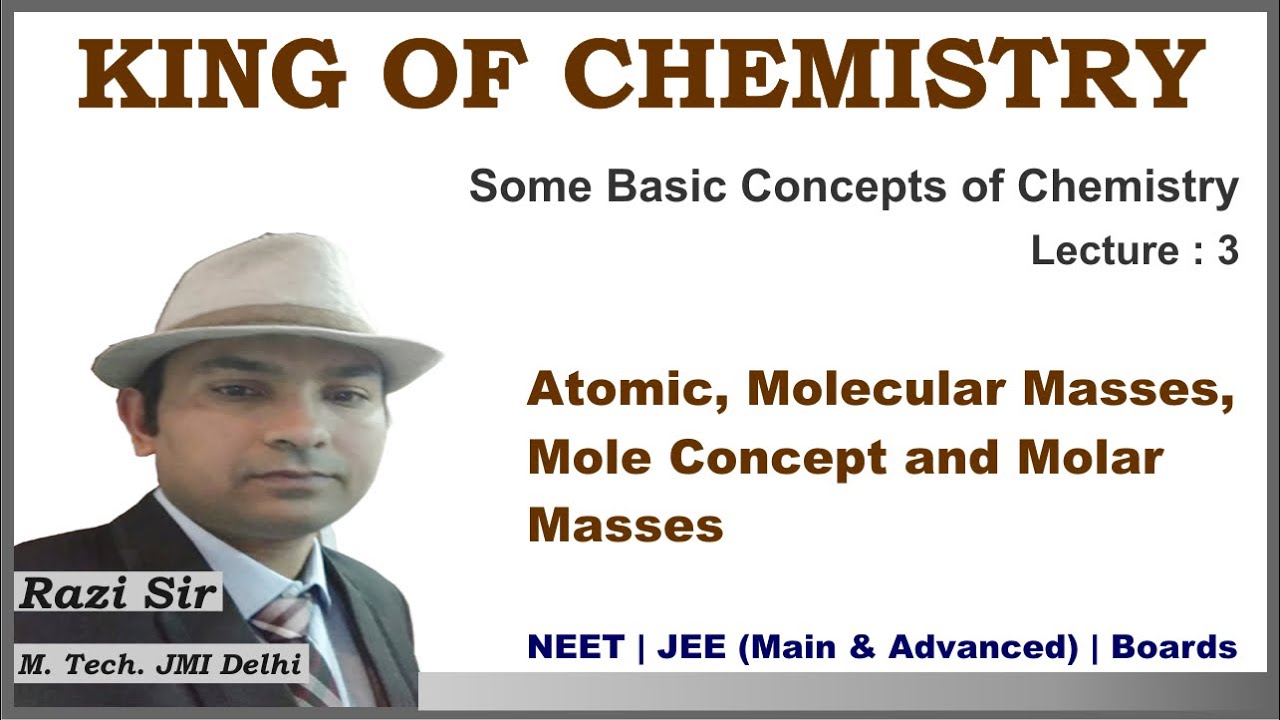 KING OF CHEMISTRY

Some Basic Concepts of Chemistry

Lecture : 3

Atomic, Molecular Masses, Mole Concept and Molar Masses

Razi Sir

M. Tech. JMI Delhi

NEET | JEE (Main & Advanced) | Boards